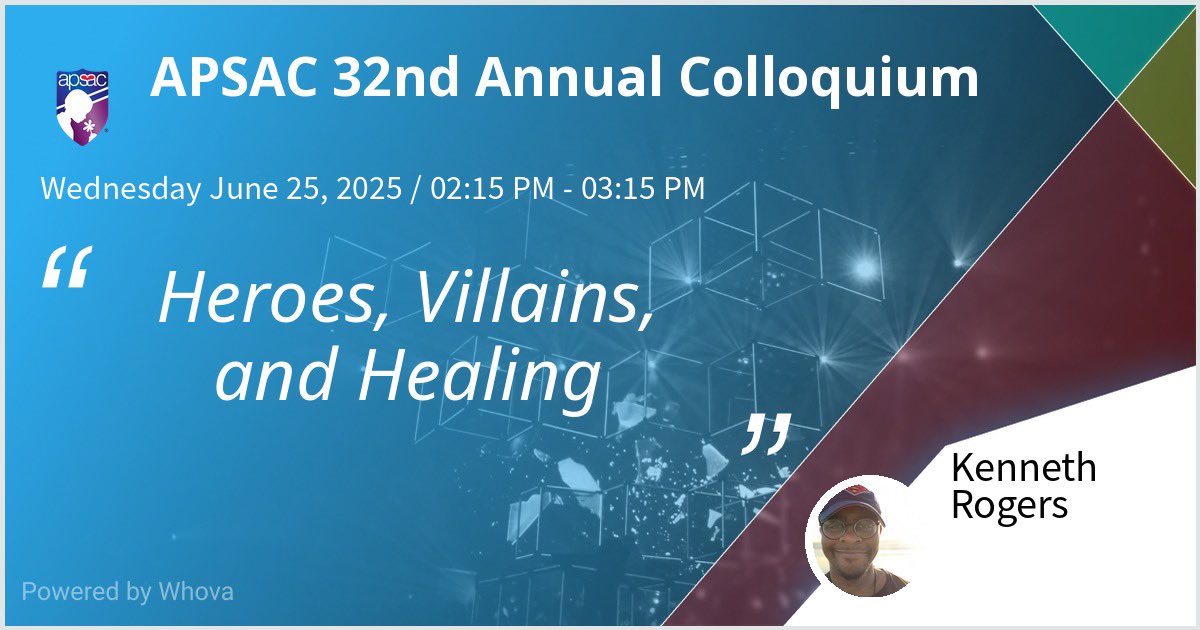 apsac

APSAC 32nd Annual Colloquium

Wednesday June 25, 2025 / 02:15 PM - 03:15 PM

“ Heroes, Villains, and Healing ”

Kenneth Rogers

Powered by Whova